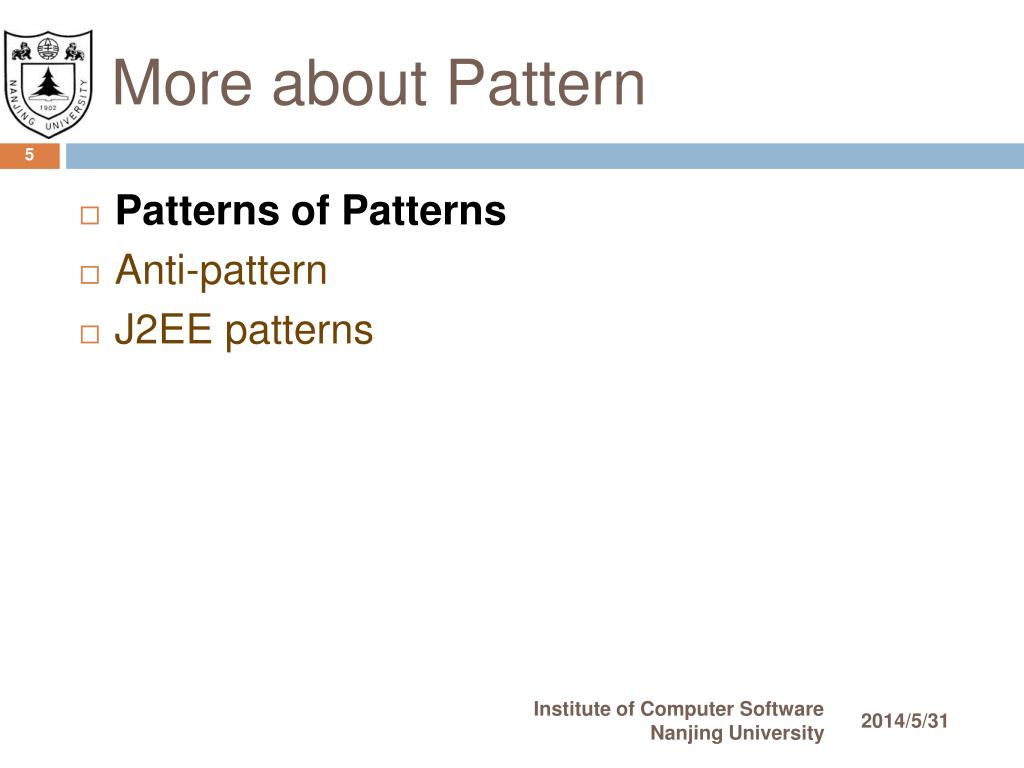 NANJING UNIVERSITY
1902

More about Pattern

5

□ Patterns of Patterns
□ Anti-pattern
□ J2EE patterns

Institute of Computer Software
Nanjing University

2014/5/31